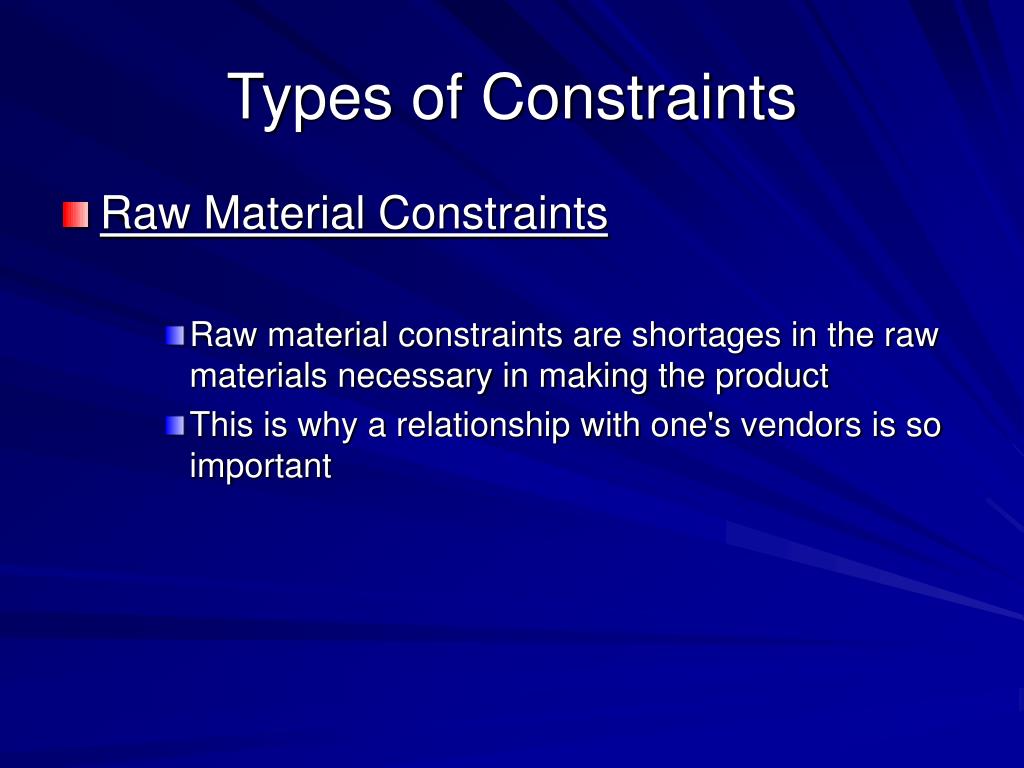 Types of Constraints

Raw Material Constraints

Raw material constraints are shortages in the raw materials necessary in making the product

This is why a relationship with one's vendors is so important